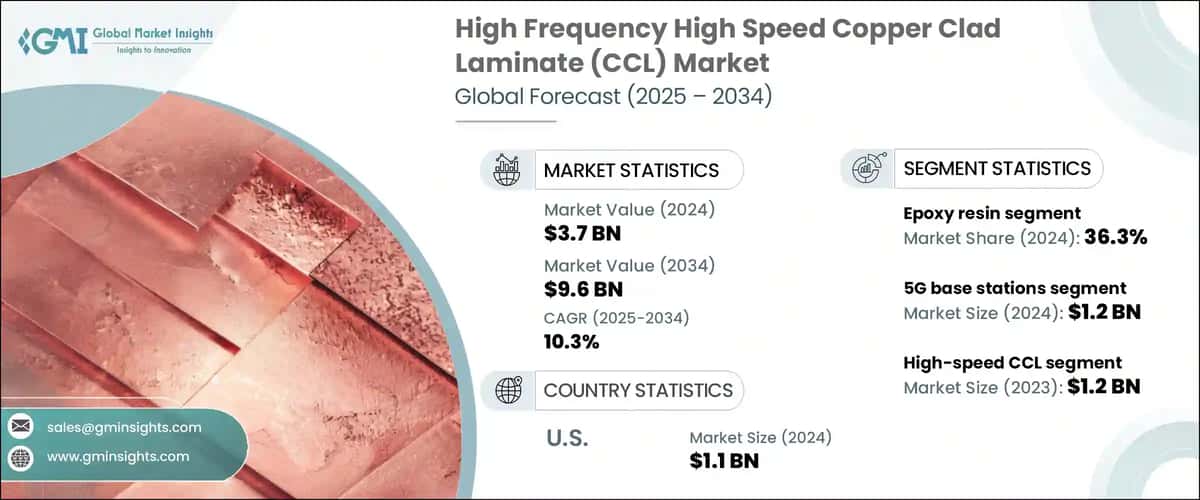 GMI Global Market Insights
Insights to Innovation

High Frequency High Speed Copper Clad Laminate (CCL) Market
Global Forecast (2025 – 2034)

MARKET STATISTICS

Market Value (2024)
$3.7 BN

Market Value (2034)
$9.6 BN

CAGR (2025-2034)
10.3%

COUNTRY STATISTICS

U.S.

Market Size (2024)
$1.1 BN

SEGMENT STATISTICS

Epoxy resin segment
Market Share (2024): 36.3%

5G base stations segment
Market Size (2024): $1.2 BN

High-speed CCL segment
Market Size (2023): $1.2 BN

sales@gminsights.com

www.gminsights.com